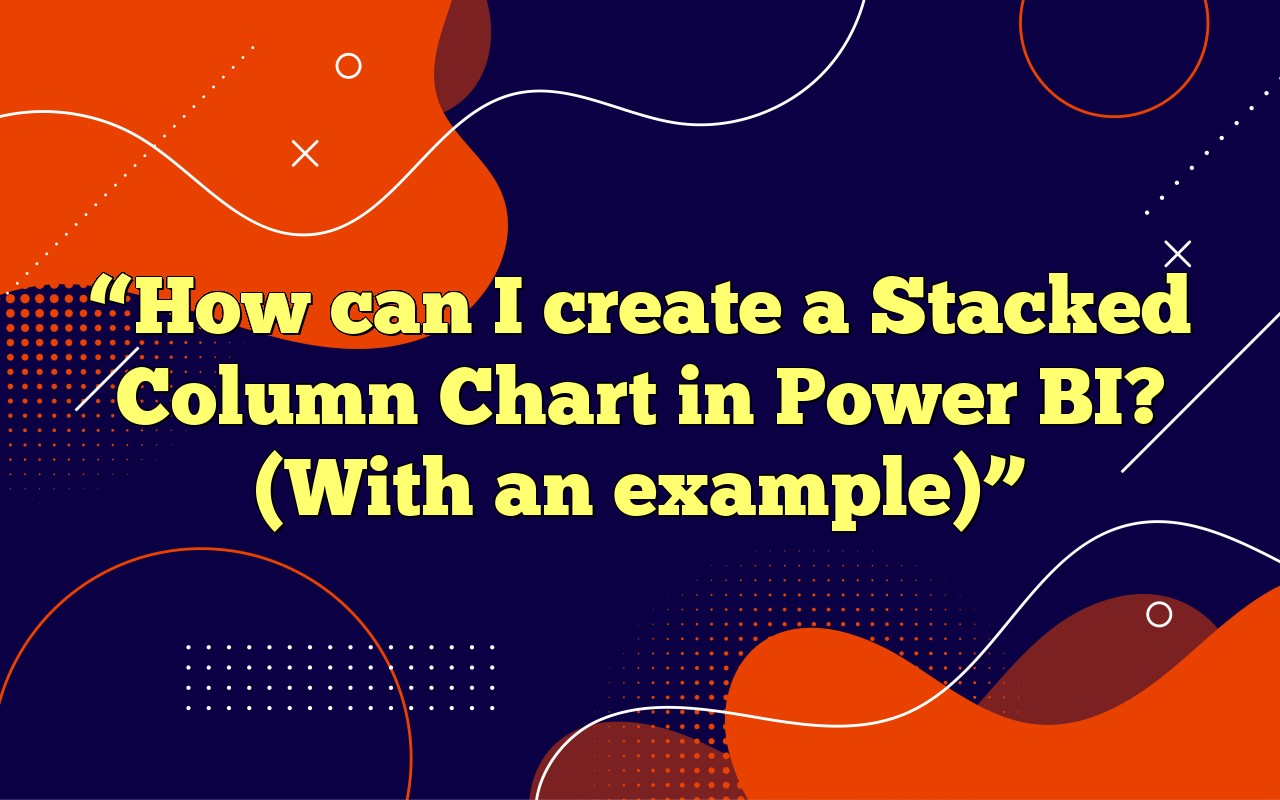 “How can I create a Stacked Column Chart in Power BI? (With an example)”